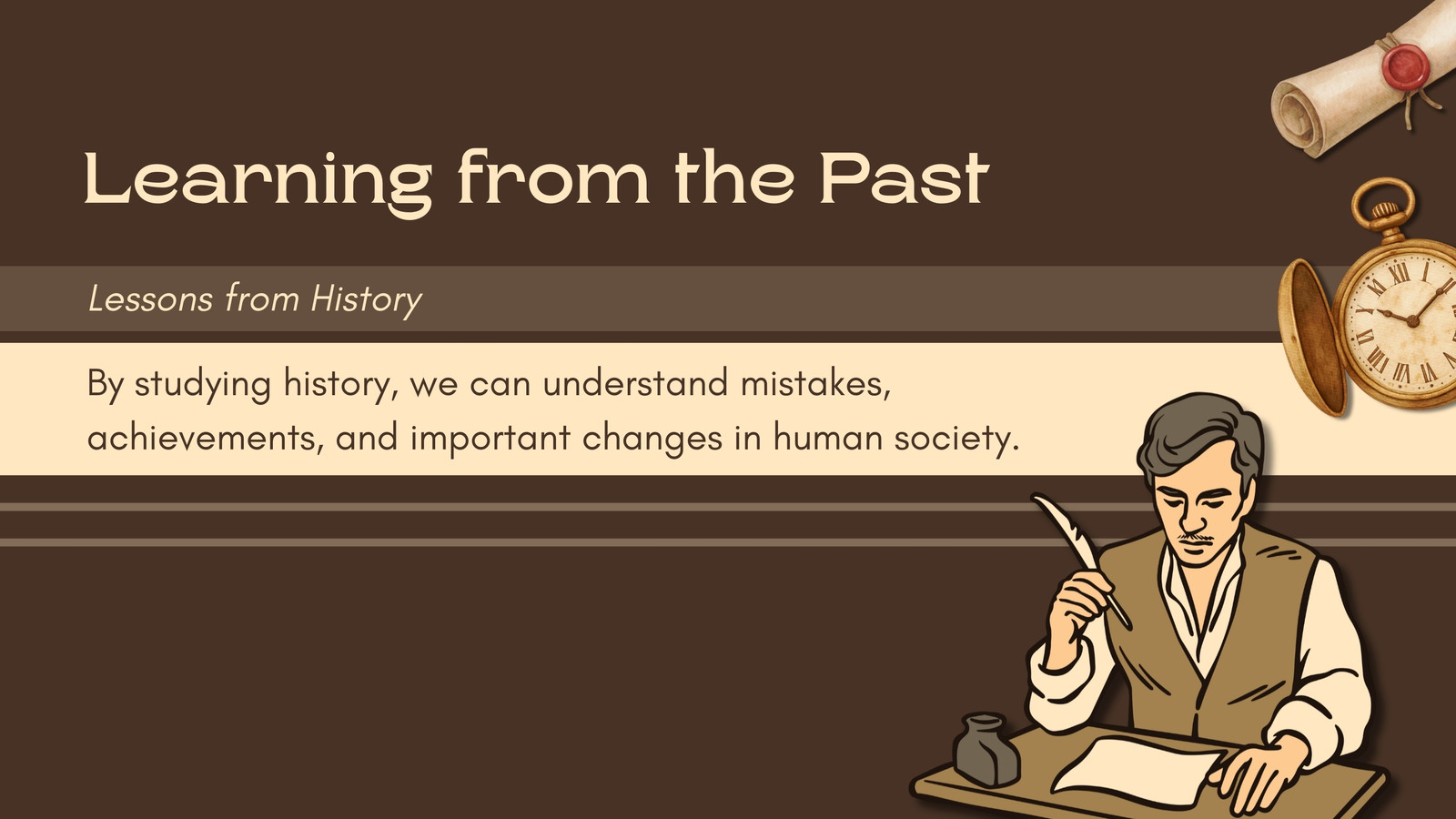 Learning from the Past

Lessons from History

By studying history, we can understand mistakes, achievements, and important changes in human society.